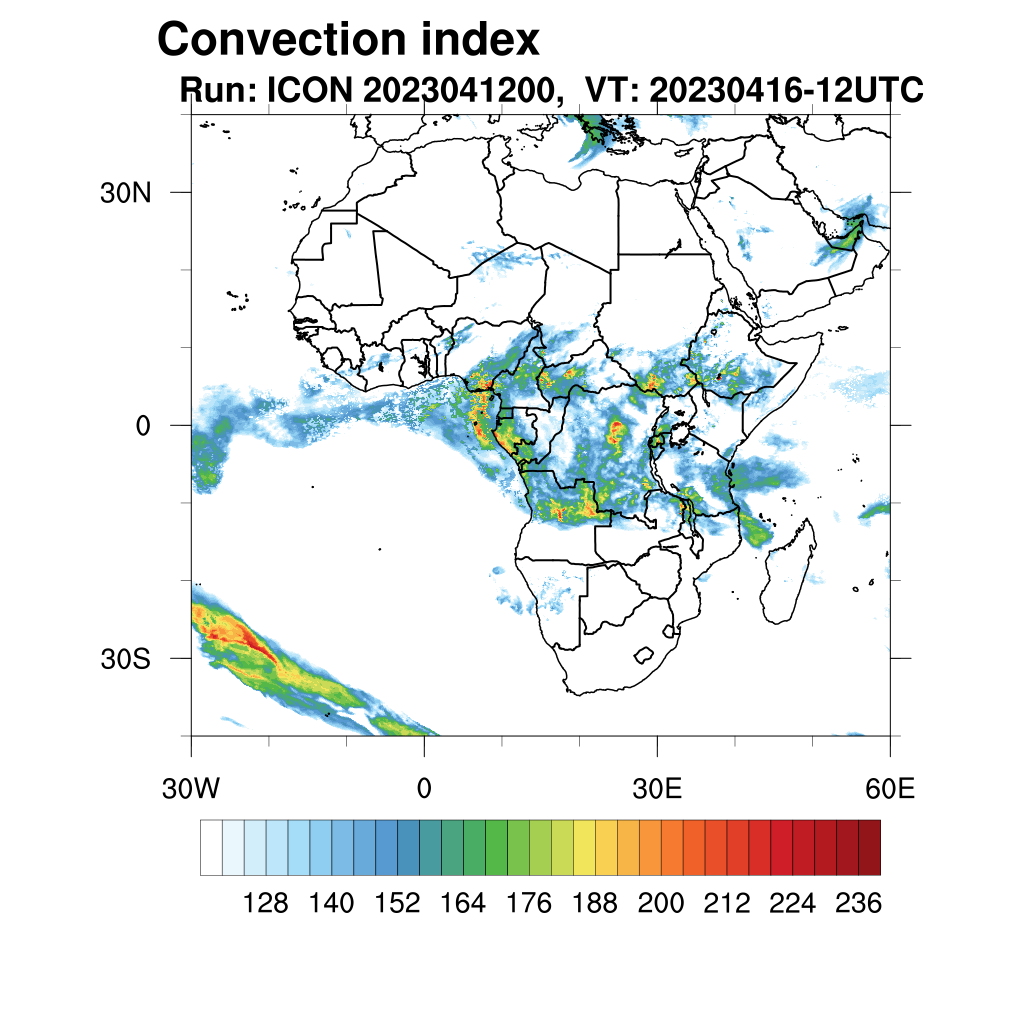 Convection index

Run: ICON 2023041200, VT: 20230416-12UTC

30N

0

30S

30W

0

30E

60E

128 140 152 164 176 188 200 212 224 236